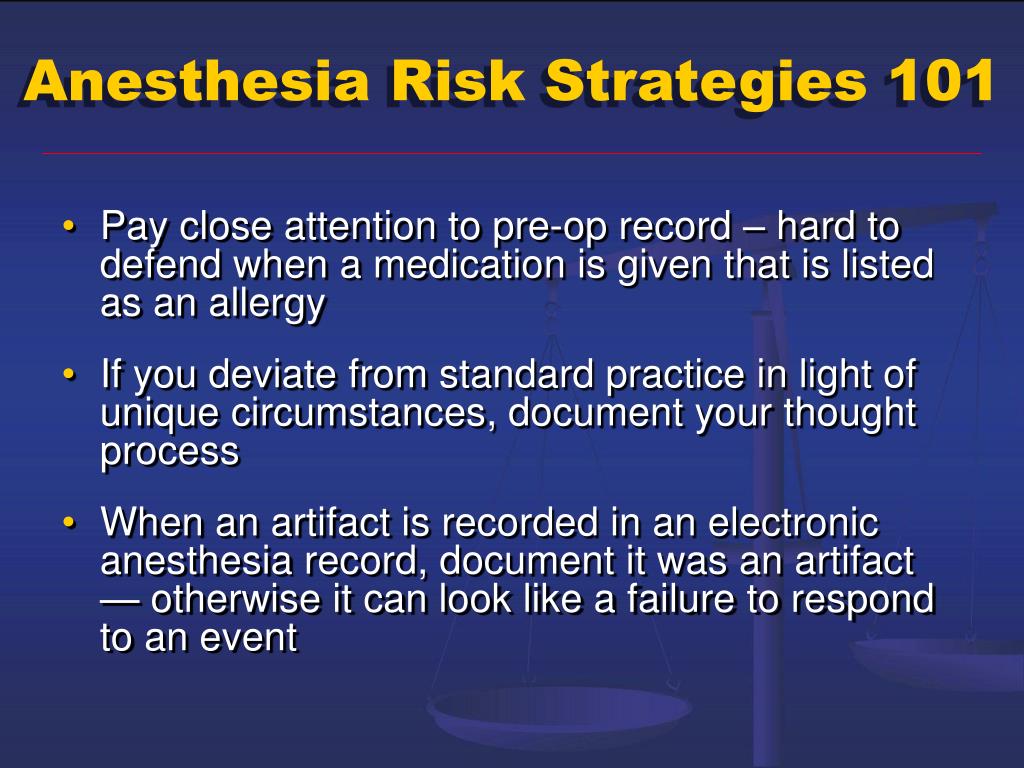 Anesthesia Risk Strategies 101

• Pay close attention to pre-op record – hard to defend when a medication is given that is listed as an allergy

• If you deviate from standard practice in light of unique circumstances, document your thought process

• When an artifact is recorded in an electronic anesthesia record, document it was an artifact — otherwise it can look like a failure to respond to an event